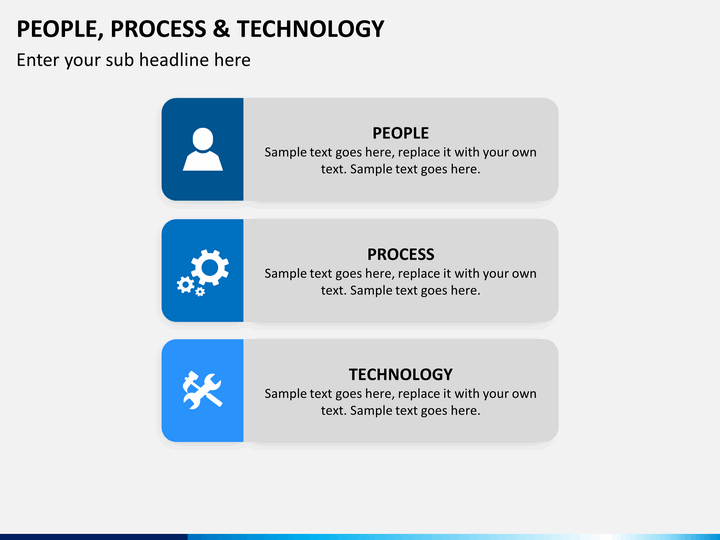 PEOPLE, PROCESS & TECHNOLOGY
Enter your sub headline here

PEOPLE
Sample text goes here, replace it with your own text. Sample text goes here.

PROCESS
Sample text goes here, replace it with your own text. Sample text goes here.

TECHNOLOGY
Sample text goes here, replace it with your own text. Sample text goes here.